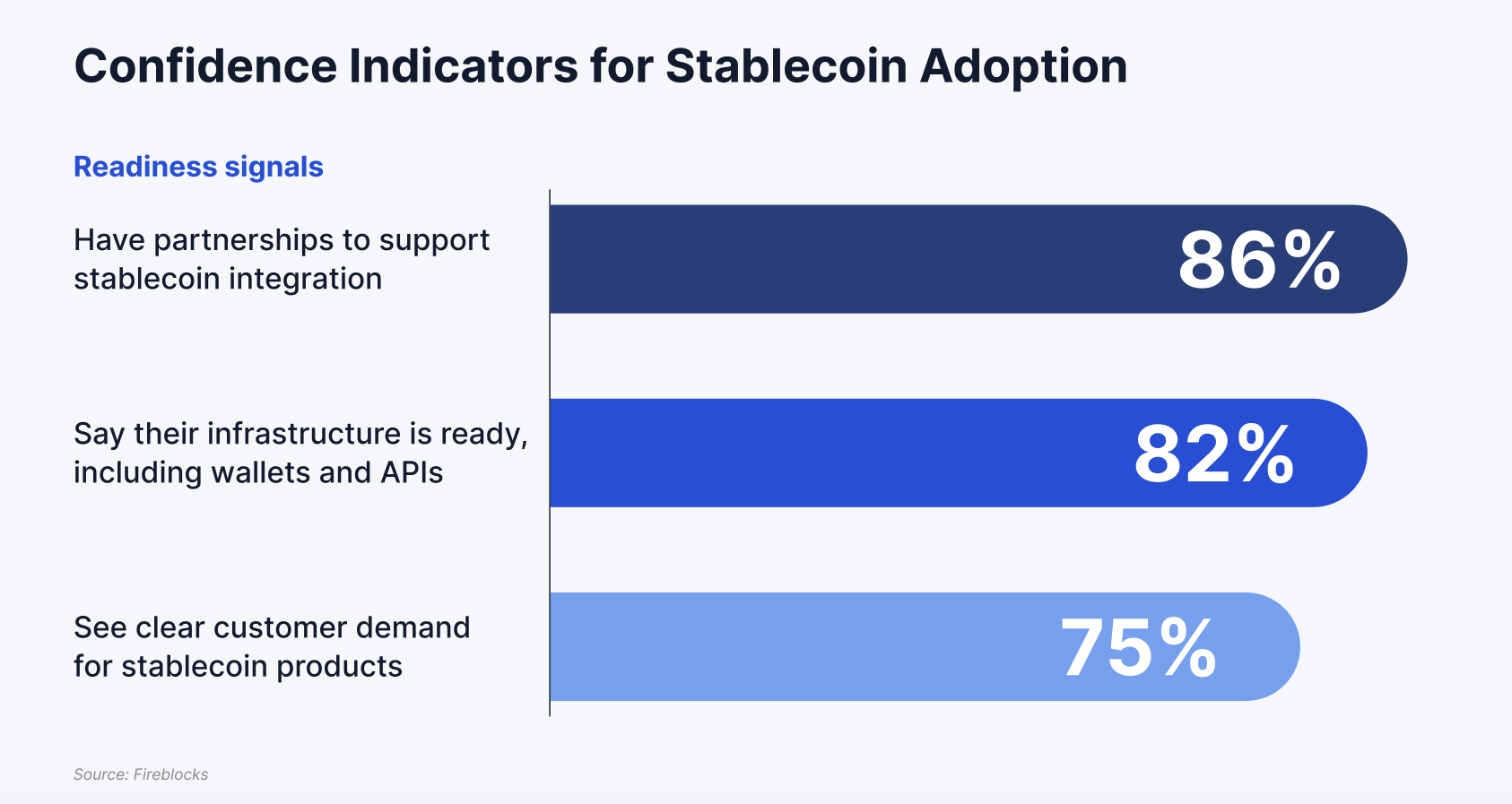 Confidence Indicators for Stablecoin Adoption

Readiness signals

Have partnerships to support stablecoin integration

86%

Say their infrastructure is ready, including wallets and APIs

82%

See clear customer demand for stablecoin products

75%

Source: Fireblocks